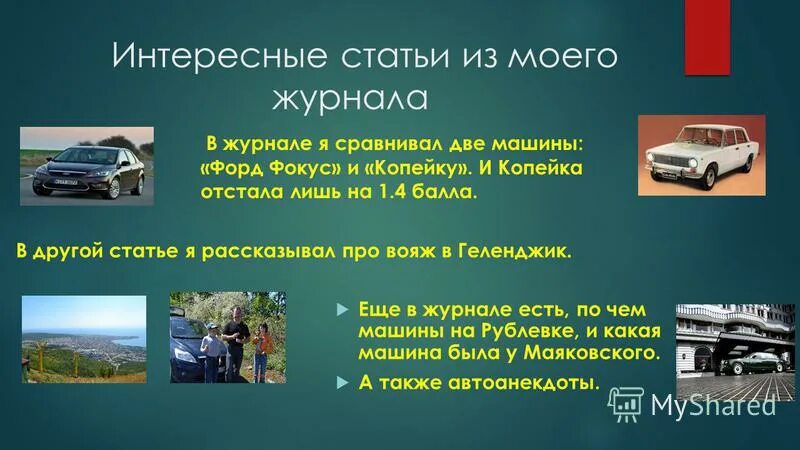 Интересные статьи из моего журнала

В журнале я сравнивал две машины: «Форд Фокус» и «Копейку». И Копейка отстала лишь на 1.4 балла.

В другой статье я рассказывал про вояж в Геленджик.

Еще в журнале есть, по чем машины на Рублевке, и какая машина была у Маяковского.

А также автоанекдоты.

MyShared